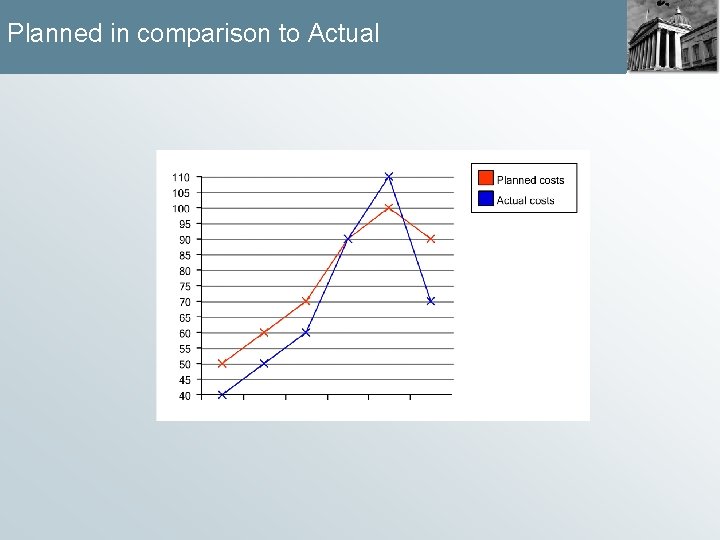 Planned in comparison to Actual

110
105
100
95
90
85
80
75
70
65
60
55
50
45
40

Planned costs
Actual costs